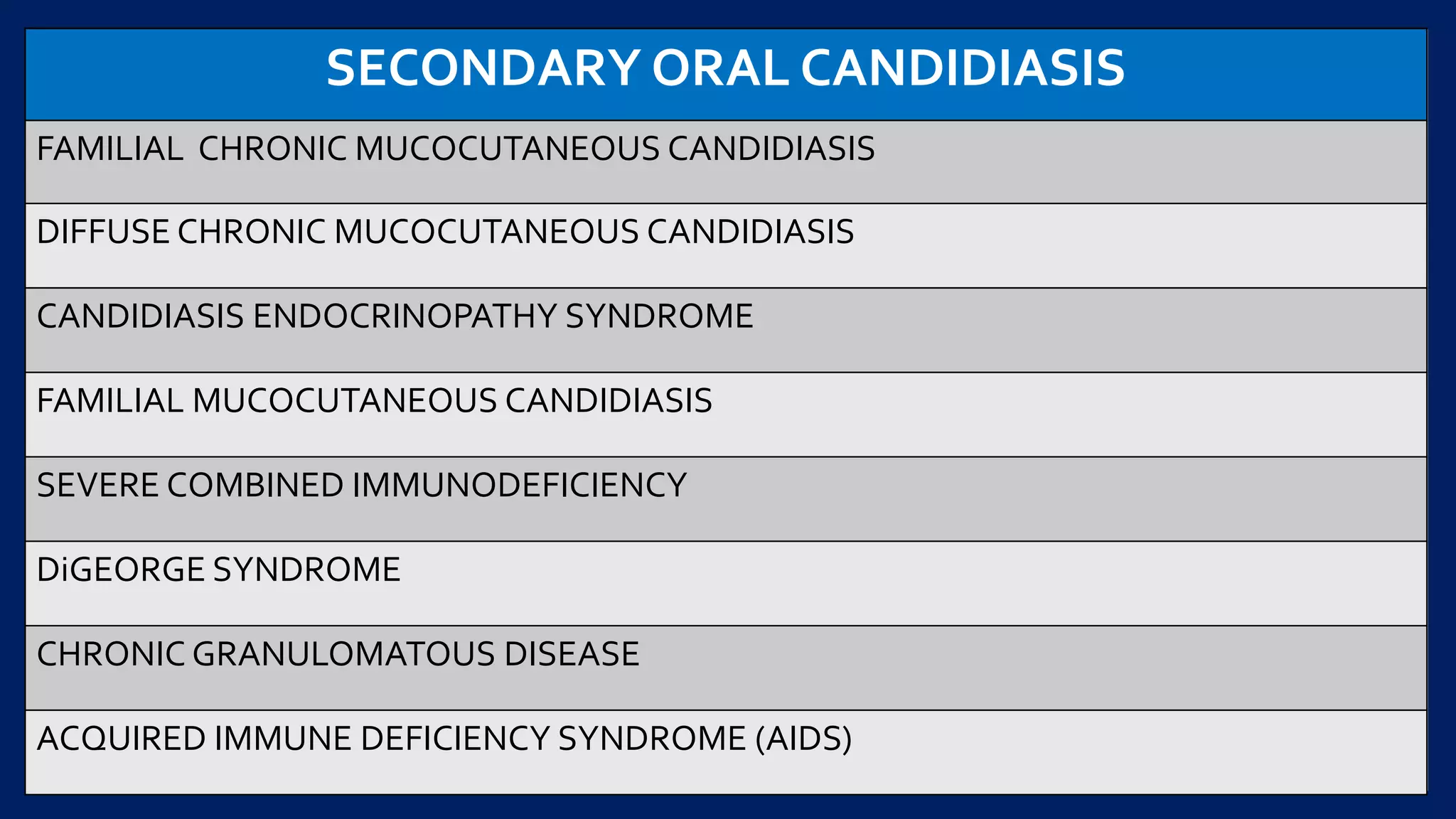 | SECONDARY ORAL CANDIDIASIS |
|---|
| FAMILIAL CHRONIC MUCOCUTANEOUS CANDIDIASIS |
| DIFFUSE CHRONIC MUCOCUTANEOUS CANDIDIASIS |
| CANDIDIASIS ENDOCRINOPATHY SYNDROME |
| FAMILIAL MUCOCUTANEOUS CANDIDIASIS |
| SEVERE COMBINED IMMUNODEFICIENCY |
| DiGEORGE SYNDROME |
| CHRONIC GRANULOMATOUS DISEASE |
| ACQUIRED IMMUNE DEFICIENCY SYNDROME (AIDS) |